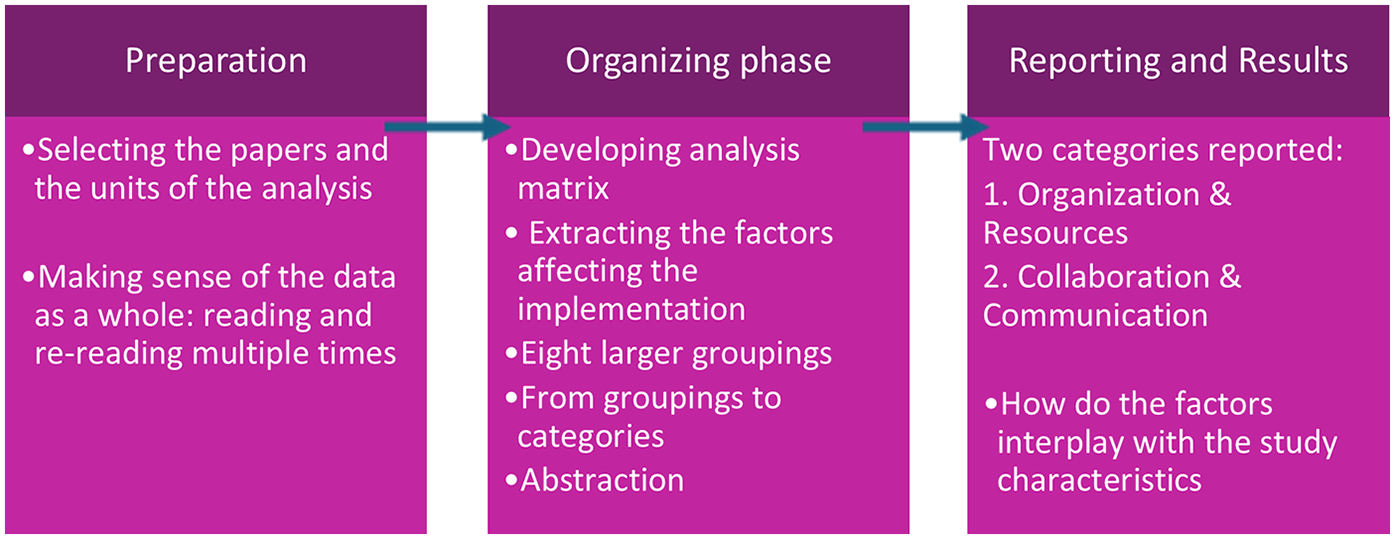 Preparation

•Selecting the papers and the units of the analysis

•Making sense of the data as a whole: reading and re-reading multiple times

Organizing phase

•Developing analysis matrix

• Extracting the factors affecting the implementation

•Eight larger groupings

•From groupings to categories

•Abstraction

Reporting and Results

Two categories reported:

1. Organization & Resources

2. Collaboration & Communication

•How do the factors interplay with the study characteristics